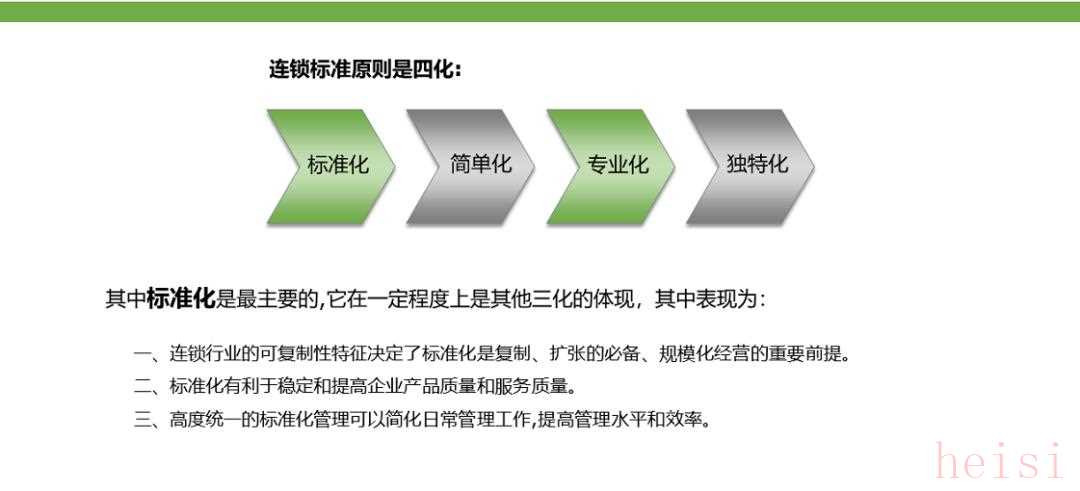 连锁标准原则是四化：

标准化

简单化

专业化

独特化

其中标准化是最主要的,它在一定程度上是其他三化的体现，其中表现为：

一、连锁行业的可复制性特征决定了标准化是复制、扩张的必备、规模化经营的重要前提。

二、标准化有利于稳定和提高企业产品质量和服务质量。

三、高度统一的标准化管理可以简化日常管理工作,提高管理水平和效率。

heisi